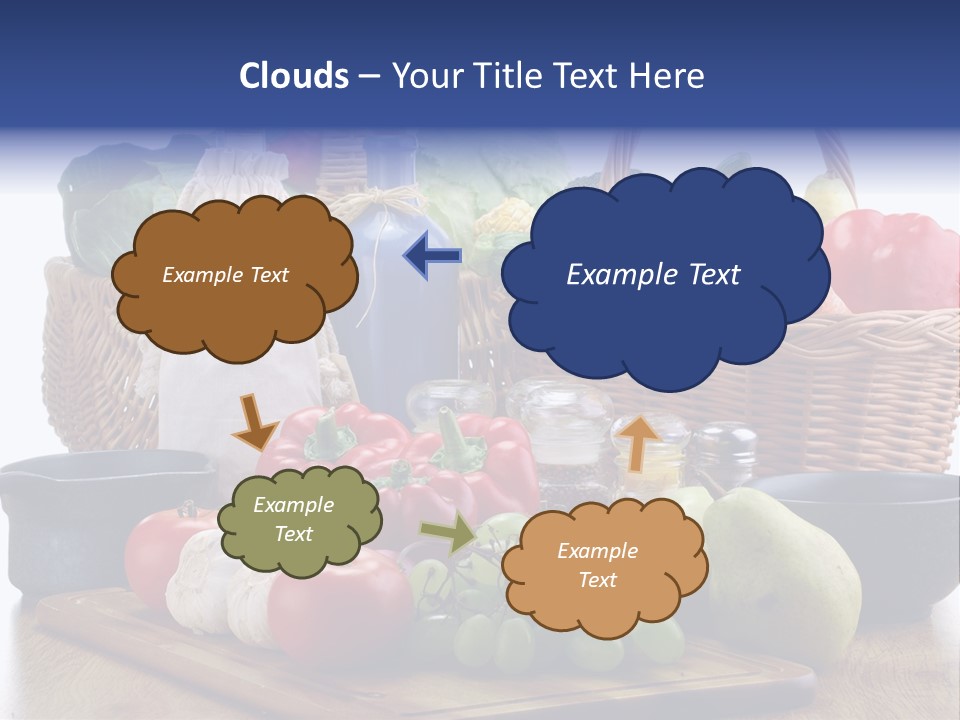 Clouds – Your Title Text Here

Example Text

Example Text

Example Text

Example Text